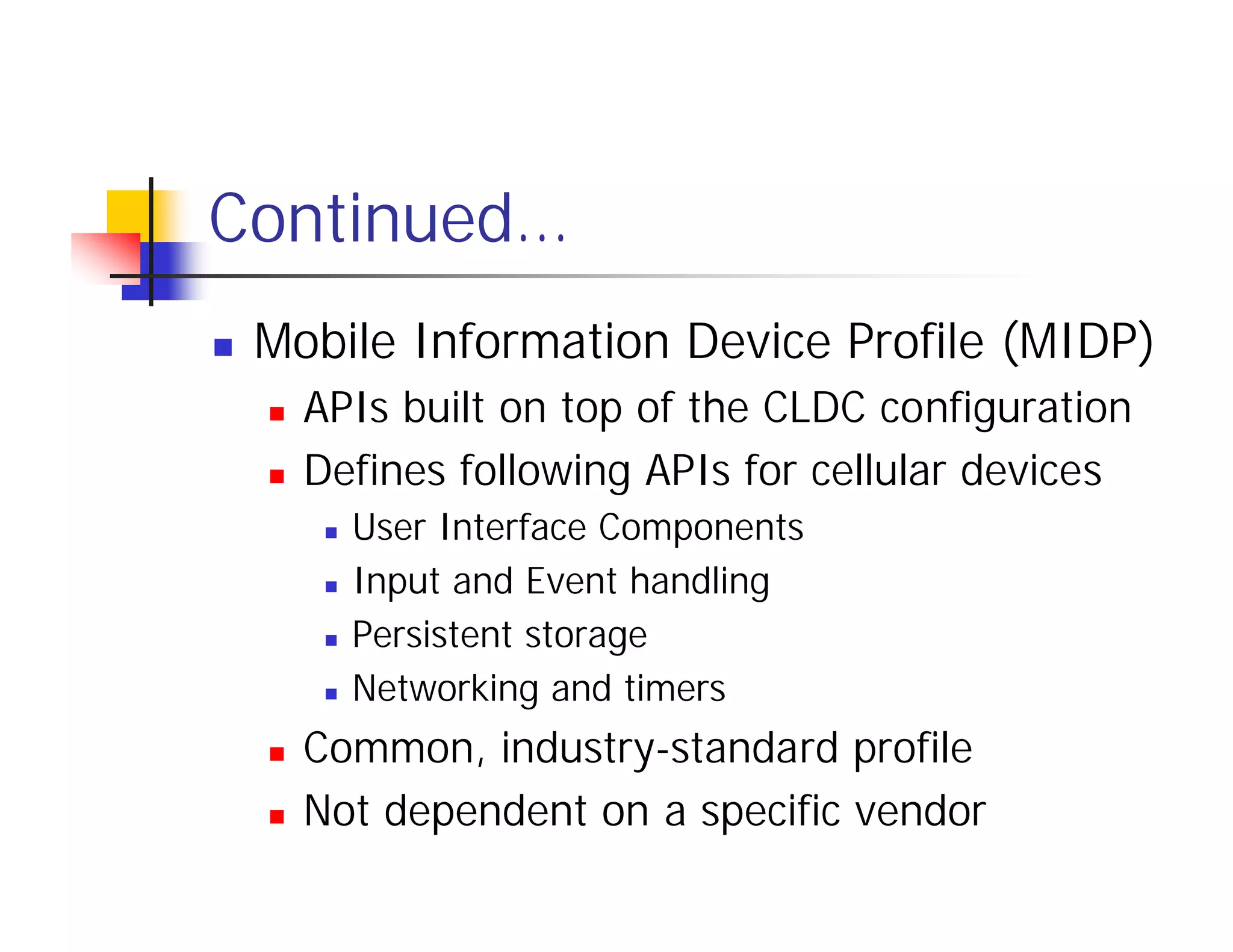 Continued…

- Mobile Information Device Profile (MIDP)
  - APIs built on top of the CLDC configuration
  - Defines following APIs for cellular devices
    - User Interface Components
    - Input and Event handling
    - Persistent storage
    - Networking and timers
  - Common, industry-standard profile
  - Not dependent on a specific vendor